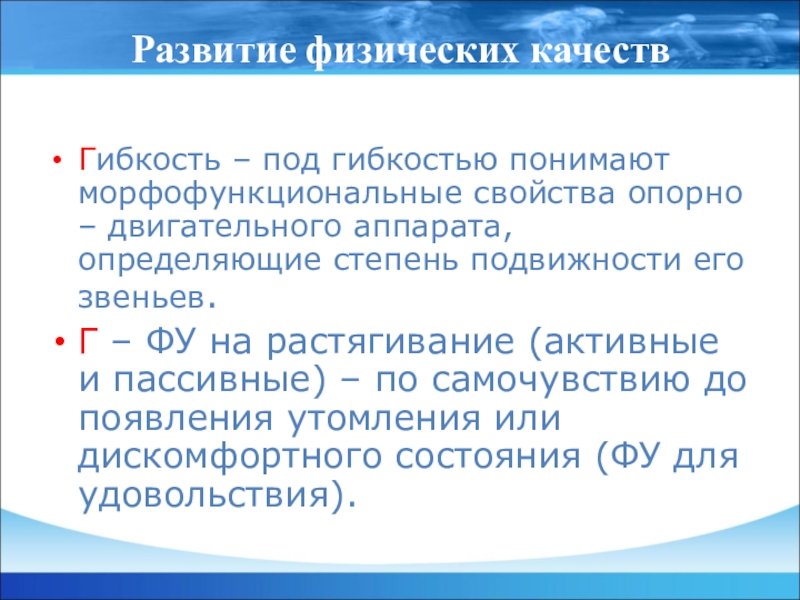 Развитие физических качеств

• Гибкость – под гибкостью понимают морфофункциональные свойства опорно – двигательного аппарата, определяющие степень подвижности его звеньев.

• Г – ФУ на растягивание (активные и пассивные) – по самочувствию до появления утомления или дискомфортного состояния (ФУ для удовольствия).